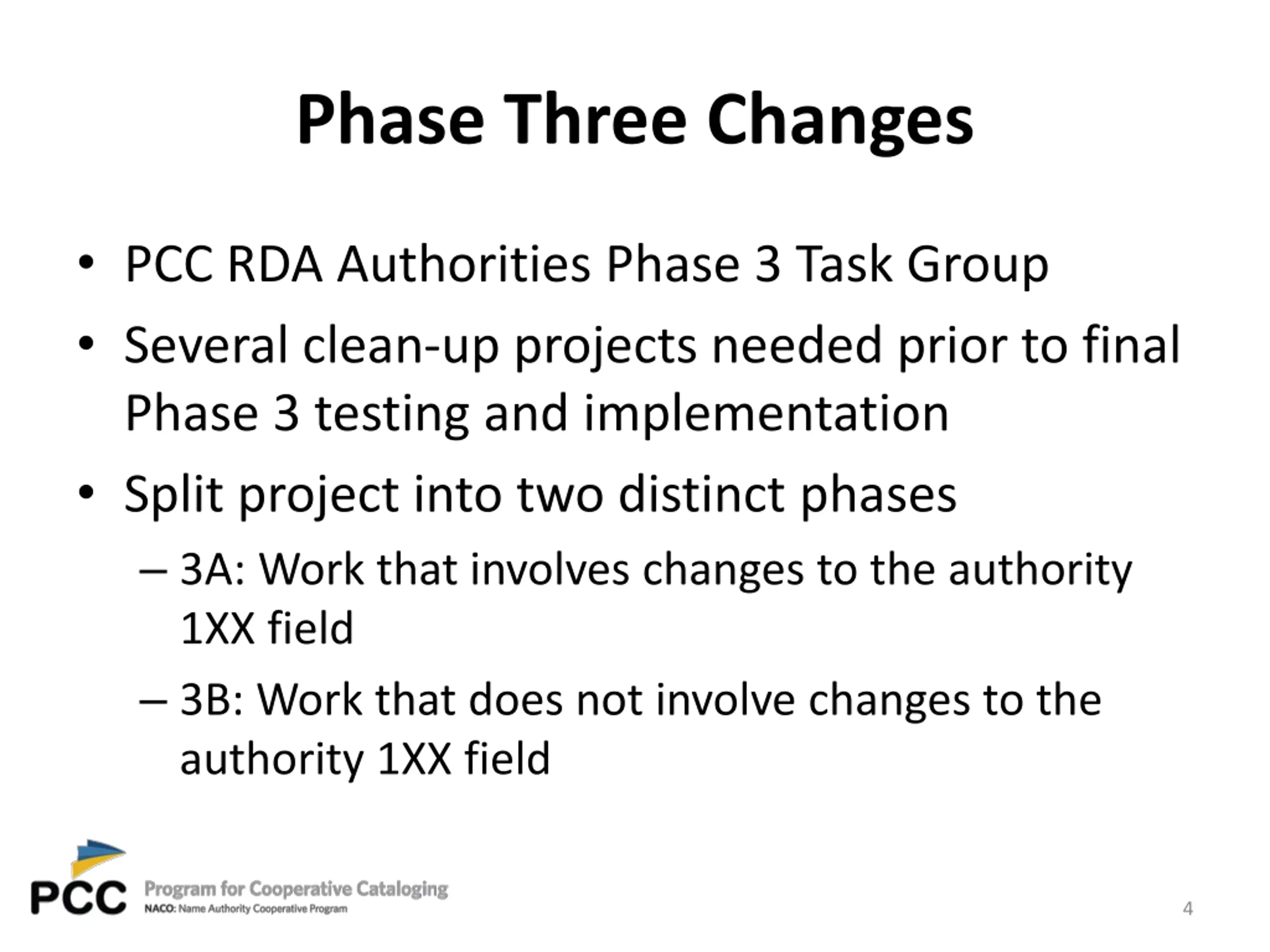 Phase Three Changes

• PCC RDA Authorities Phase 3 Task Group
• Several clean-up projects needed prior to final Phase 3 testing and implementation
• Split project into two distinct phases
– 3A: Work that involves changes to the authority 1XX field
– 3B: Work that does not involve changes to the authority 1XX field

PCC Program for Cooperative Cataloging
NACO: Name Authority Cooperative Program

4